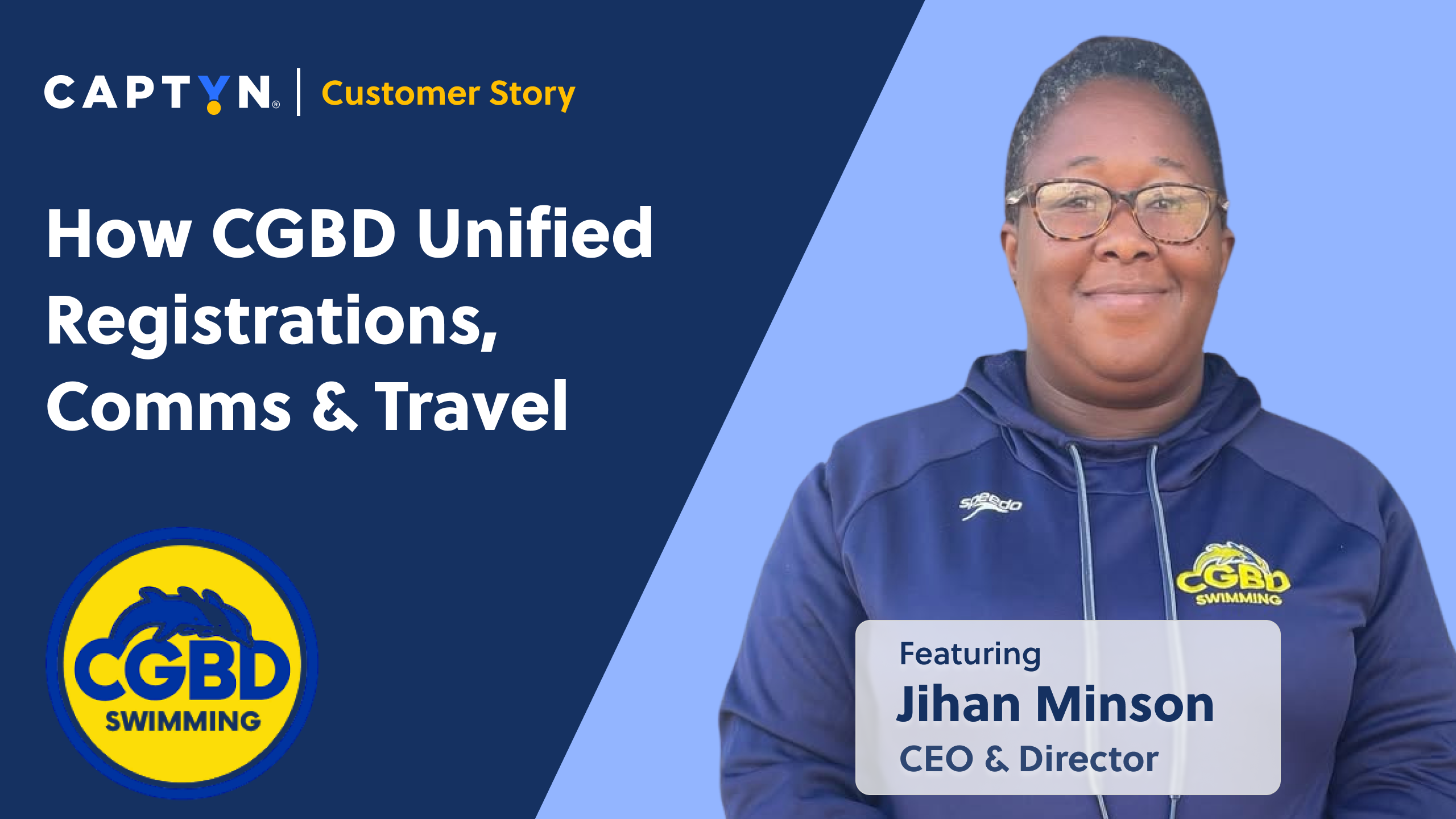 CAPTYN® | Customer Story

How CGBD Unified Registrations, Comms & Travel

CGBD SWIMMING

speedo

CGBD SWIMMING

Featuring
Jihan Minson
CEO & Director